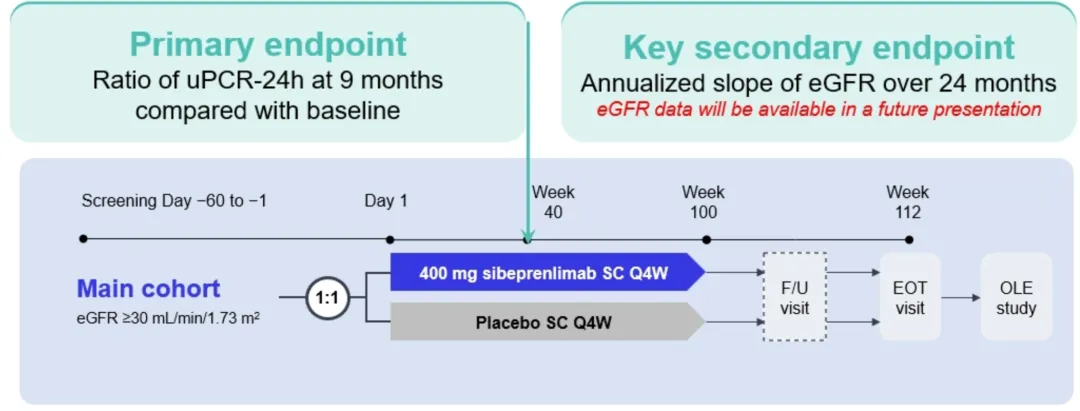 Primary endpoint
Ratio of uPCR-24h at 9 months compared with baseline

Key secondary endpoint
Annualized slope of eGFR over 24 months
eGFR data will be available in a future presentation

Screening Day −60 to −1
Day 1
Week 40
Week 100
Week 112

Main cohort
eGFR ≥30 mL/min/1.73 m²

1:1

400 mg sibeprenlimab SC Q4W
Placebo SC Q4W

F/U visit
EOT visit
OLE study